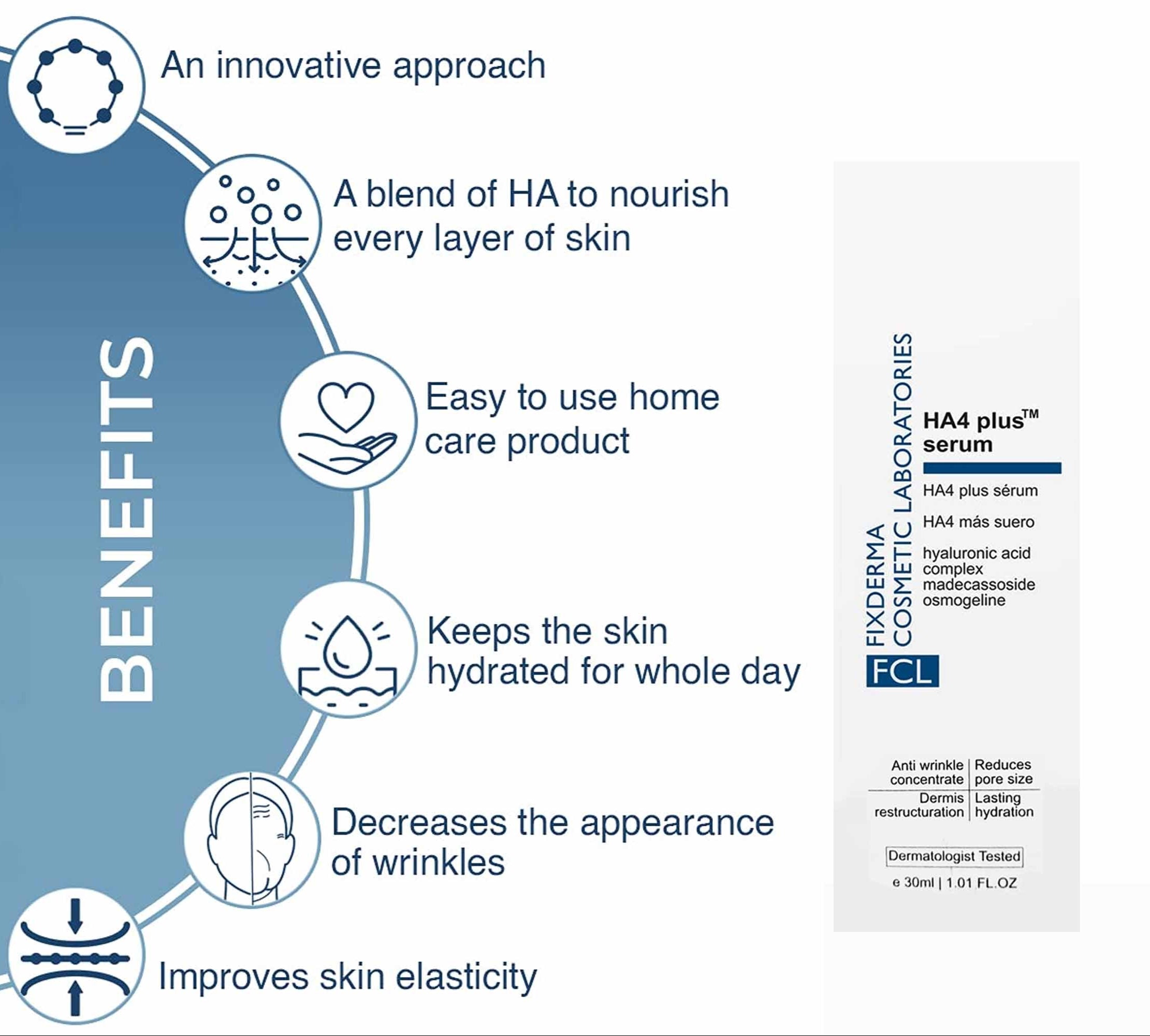 BENEFITS

An innovative approach

A blend of HA to nourish every layer of skin

Easy to use home care product

Keeps the skin hydrated for whole day

Decreases the appearance of wrinkles

Improves skin elasticity

FIXDERMA COSMETIC LABORATORIES

FCL

HA4 plus™ serum

HA4 plus sérum

HA4 más suero

hyaluronic acid complex madecassoside osmogeline

| Anti wrinkle concentrate | Reduces pore size |
|---|---|
| Dermis restructuration | Lasting hydration |

Dermatologist Tested

e 30ml | 1.01 FL.OZ